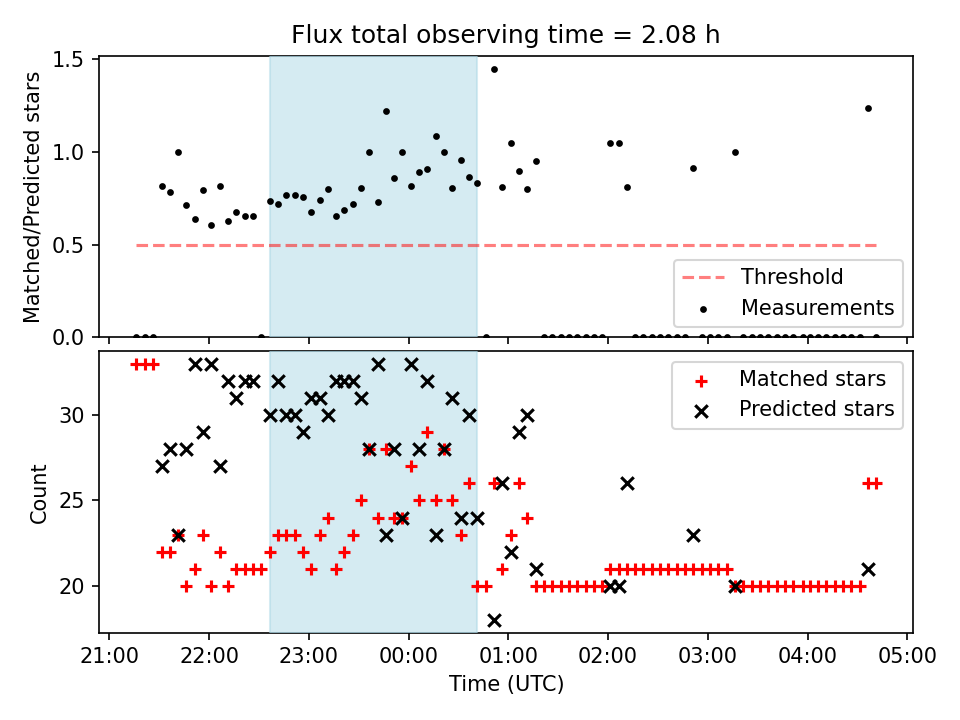 Flux total observing time = 2.08 h

Matched/Predicted stars

1.5
1.0
0.5
0.0

Threshold
Measurements

Count

30
25
20

Matched stars
Predicted stars

21:00 22:00 23:00 00:00 01:00 02:00 03:00 04:00 05:00

Time (UTC)